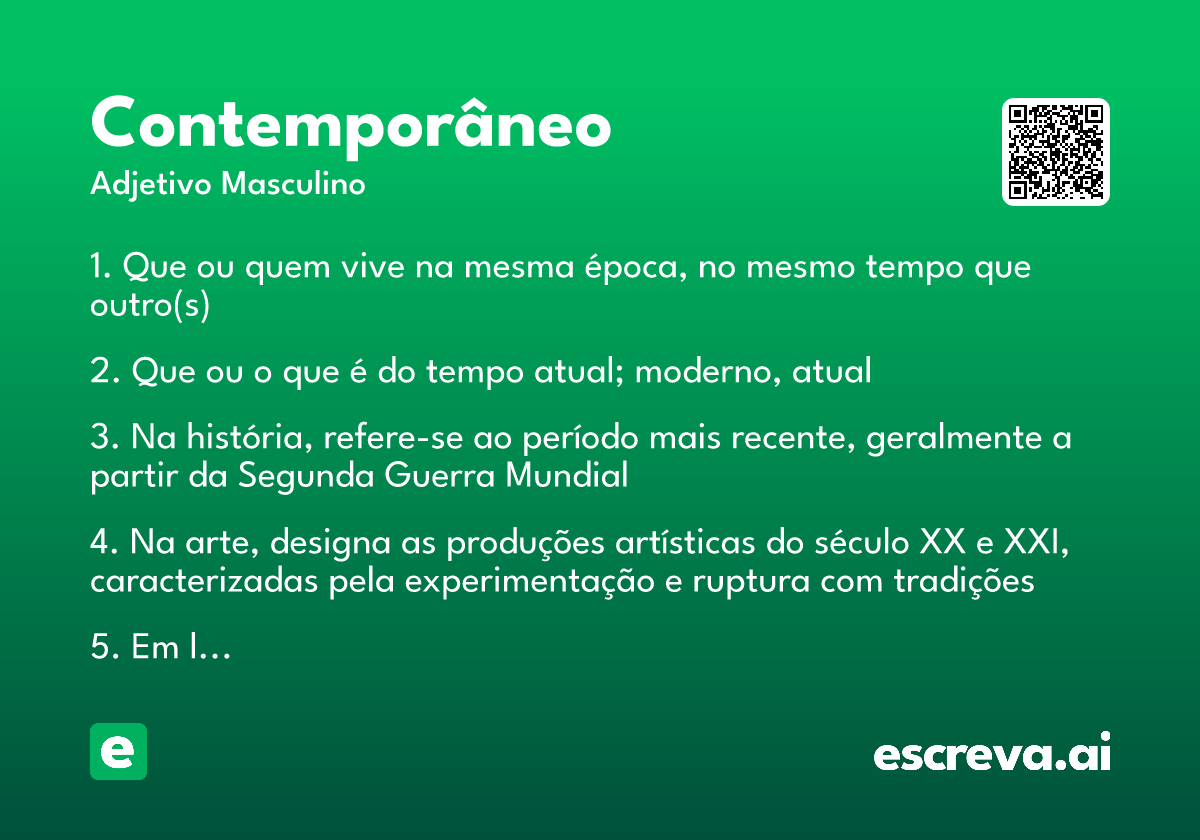 Contemporâneo
Adjetivo Masculino

1. Que ou quem vive na mesma época, no mesmo tempo que outro(s)

2. Que ou o que é do tempo atual; moderno, atual

3. Na história, refere-se ao período mais recente, geralmente a partir da Segunda Guerra Mundial

4. Na arte, designa as produções artísticas do século XX e XXI, caracterizadas pela experimentação e ruptura com tradições

5. Em l…

e

escreva.ai